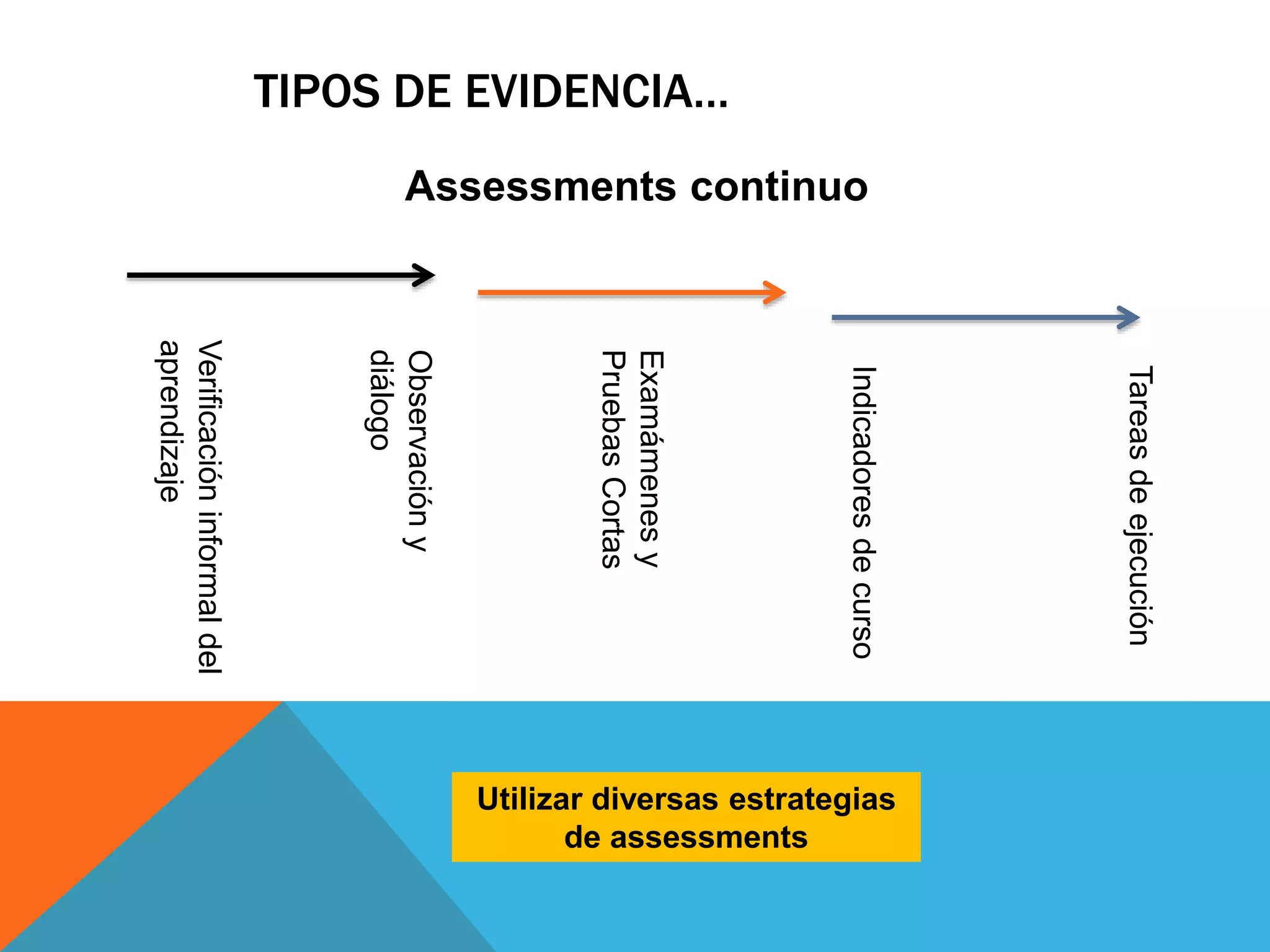 TIPOS DE EVIDENCIA…

Assessments continuo

Verificación informal del aprendizaje

Observación y diálogo

Examámenes y Pruebas Cortas

Indicadores de curso

Tareas de ejecución

Utilizar diversas estrategias de assessments